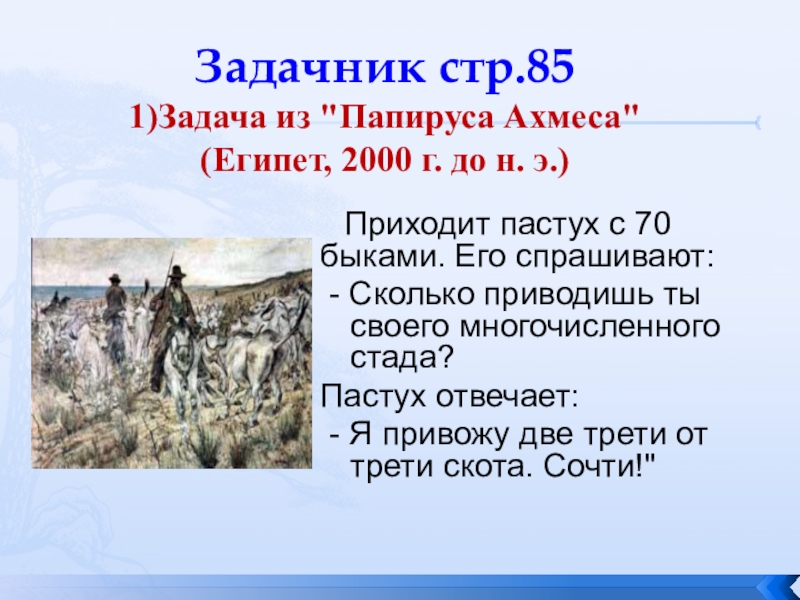 Задачник стр.85

1)Задача из "Папируса Ахмеса" (Египет, 2000 г. до н. э.)

Приходит пастух с 70 быками. Его спрашивают:

- Сколько приводишь ты своего многочисленного стада?

Пастух отвечает:

- Я привожу две трети от трети скота. Сочти!"